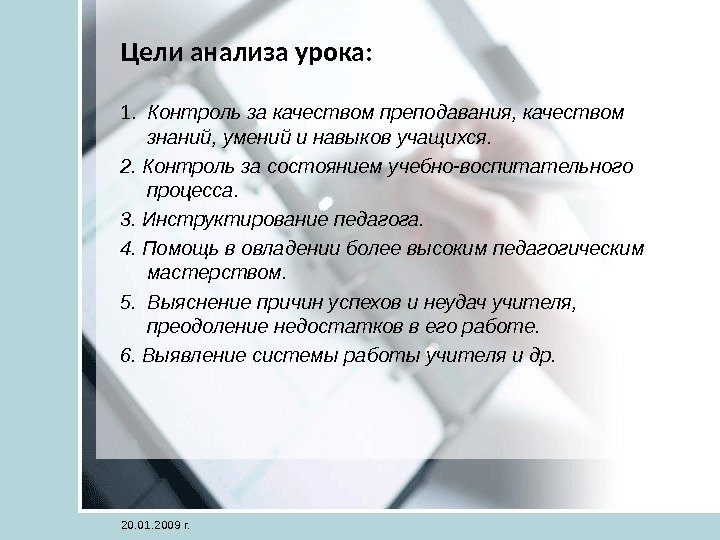 Цели анализа урока:

1. Контроль за качеством преподавания, качеством знаний, умений и навыков учащихся.

2. Контроль за состоянием учебно-воспитательного процесса.

3. Инструктирование педагога.

4. Помощь в овладении более высоким педагогическим мастерством.

5. Выяснение причин успехов и неудач учителя, преодоление недостатков в его работе.

6. Выявление системы работы учителя и др.

20.01.2009 г.